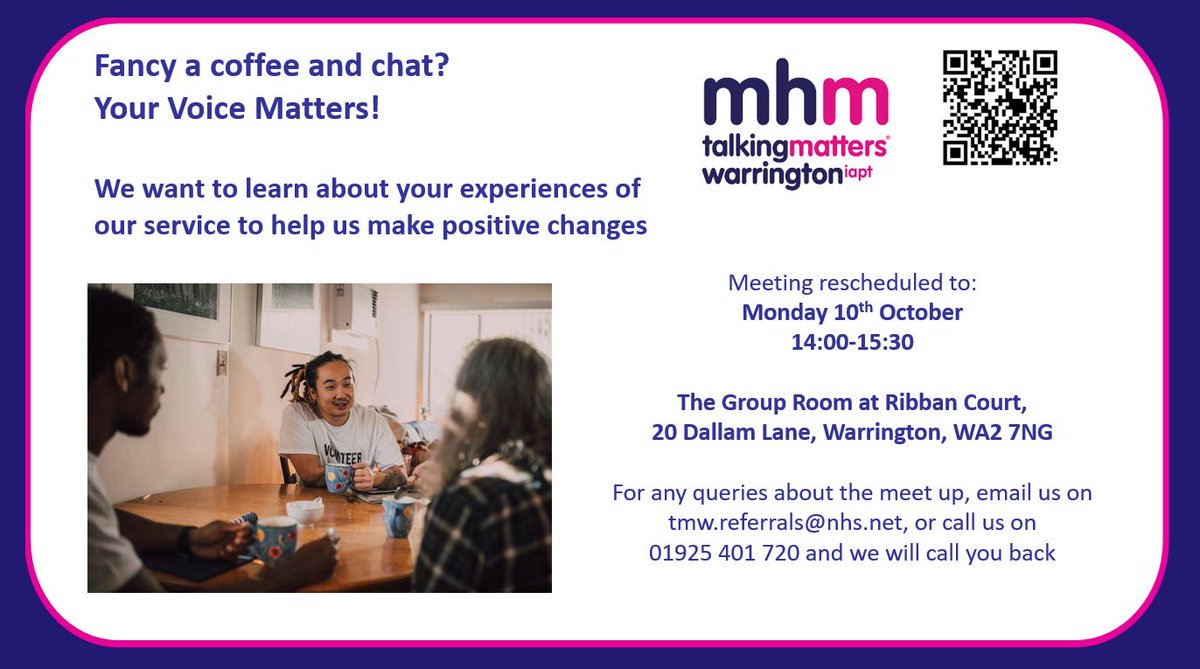 Fancy a coffee and chat?
Your Voice Matters!

We want to learn about your experiences of our service to help us make positive changes

mhm
talkingmatters®
warrington iapt

VOLUNTEER

Meeting rescheduled to:
Monday 10$^{th}$ October
14:00-15:30

The Group Room at Ribban Court,
20 Dallam Lane, Warrington, WA2 7NG

For any queries about the meet up, email us on tmw.referrals@nhs.net, or call us on 01925 401 720 and we will call you back